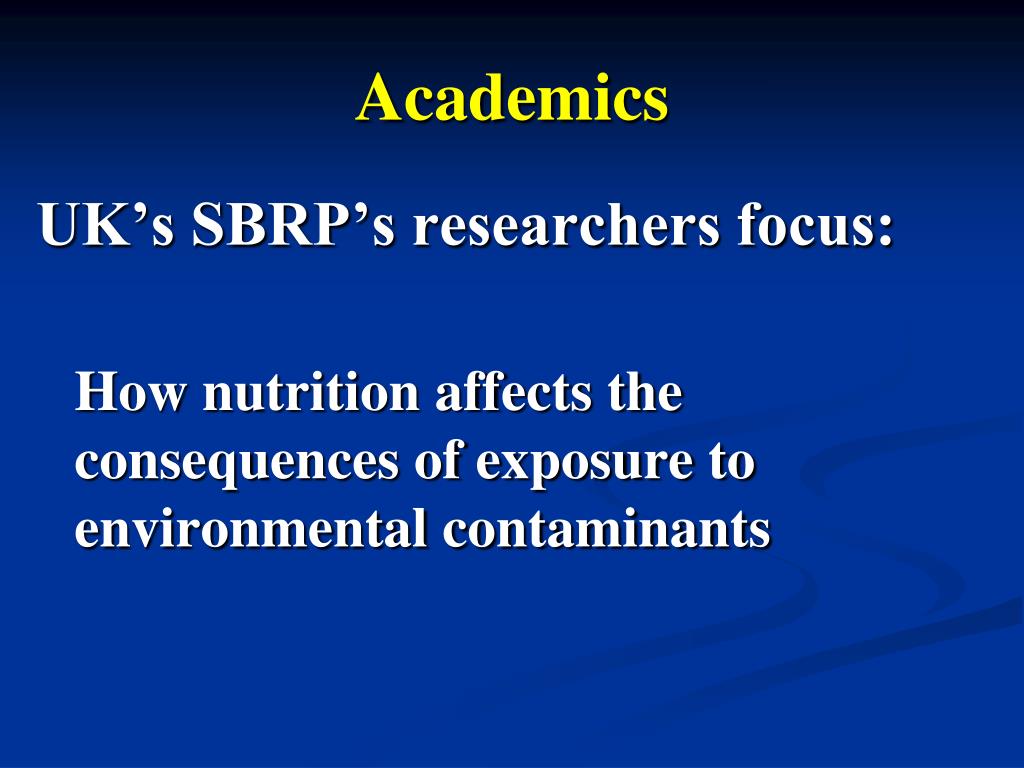 Academics

UK’s SBRP’s researchers focus:

How nutrition affects the consequences of exposure to environmental contaminants